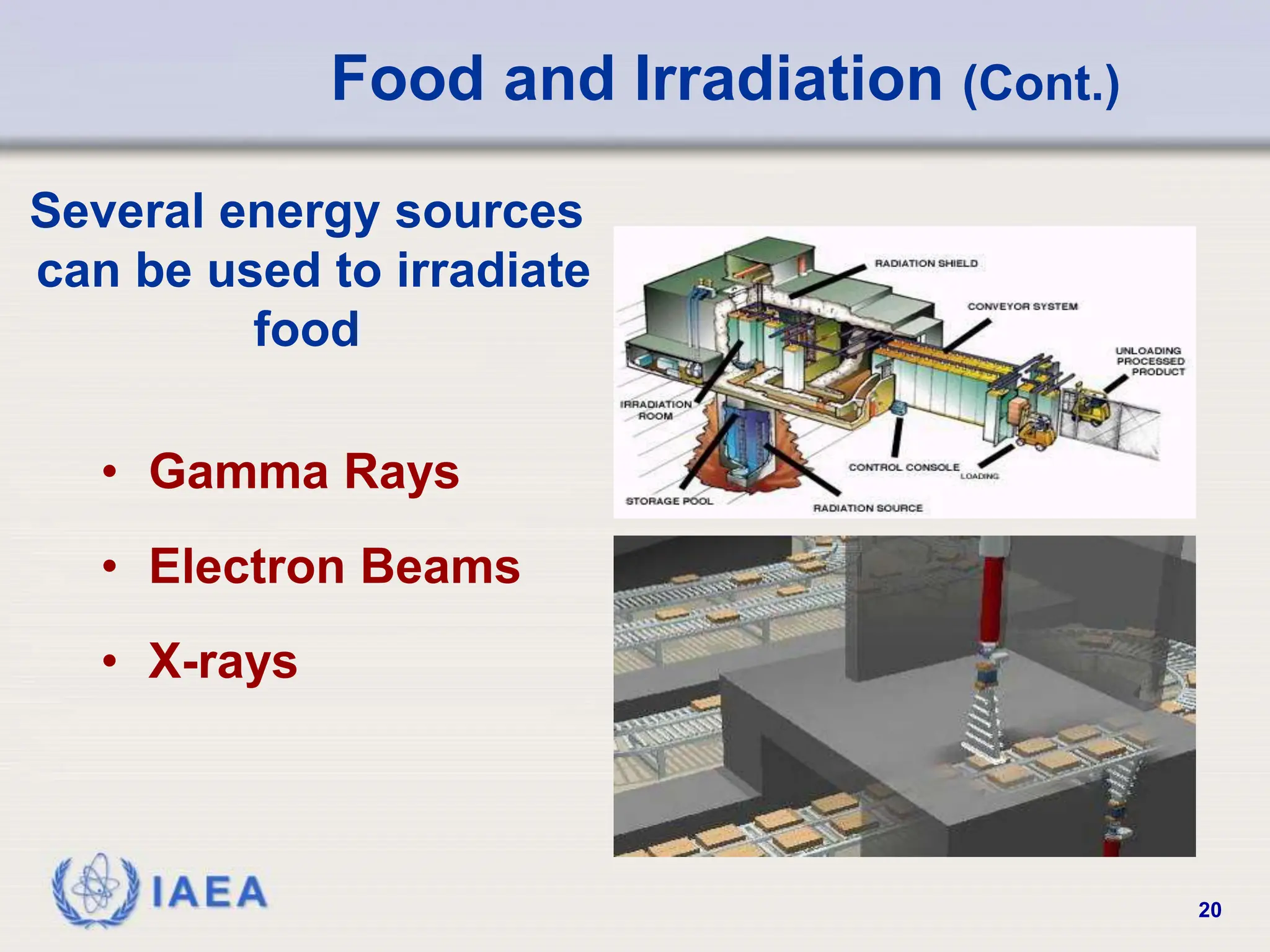 Food and Irradiation (Cont.)

Several energy sources can be used to irradiate food

• Gamma Rays

• Electron Beams

• X-rays

RADIATION SHIELD
CONVEYOR SYSTEM
UNLOADING PROCESSED PRODUCT
IRRADIATION ROOM
CONTROL CONSOLE
LOADING
STORAGE POOL
RADIATION SOURCE

IAEA

20